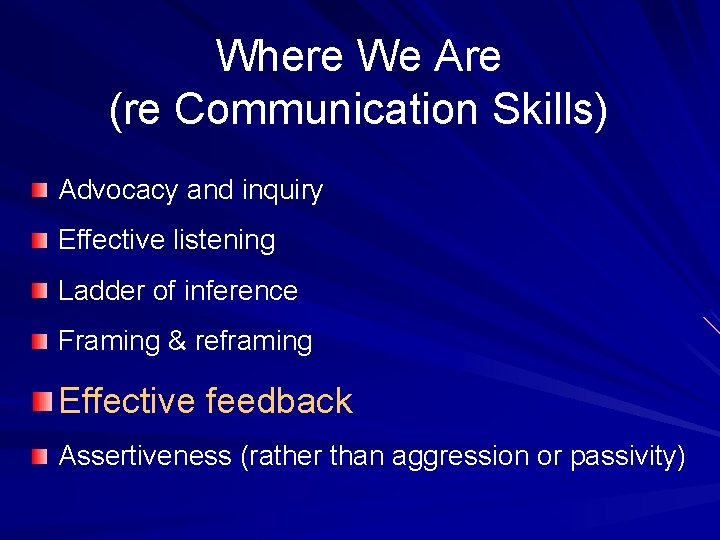 Where We Are
(re Communication Skills)

Advocacy and inquiry

Effective listening

Ladder of inference

Framing & reframing

Effective feedback

Assertiveness (rather than aggression or passivity)